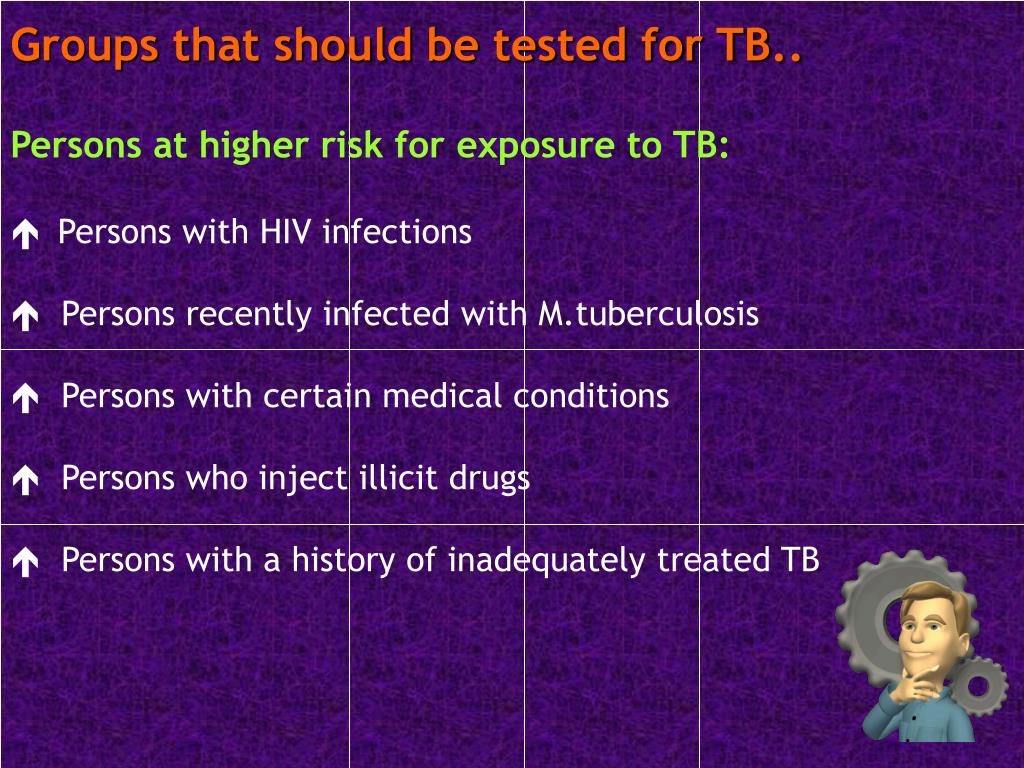 Groups that should be tested for TB..

Persons at higher risk for exposure to TB:

Persons with HIV infections

Persons recently infected with M.tuberculosis

Persons with certain medical conditions

Persons who inject illicit drugs

Persons with a history of inadequately treated TB